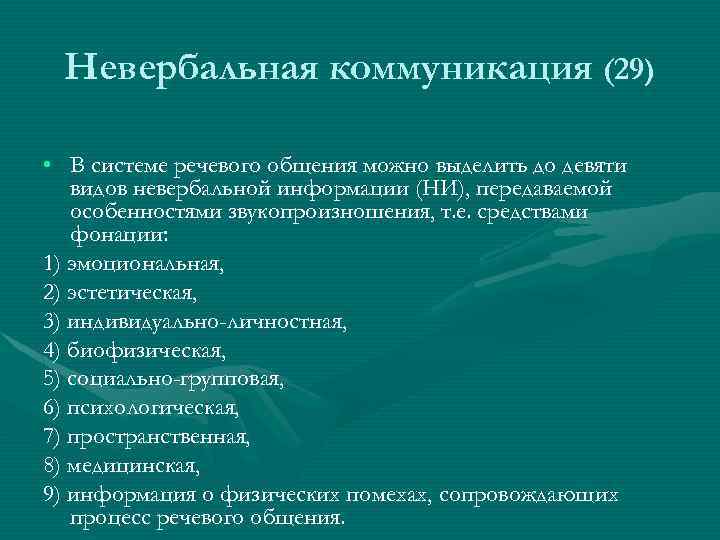 Невербальная коммуникация (29)

• В системе речевого общения можно выделить до девяти видов невербальной информации (НИ), передаваемой особенностями звукопроизношения, т.е. средствами фонации:

1) эмоциональная,
2) эстетическая,
3) индивидуально-личностная,
4) биофизическая,
5) социально-групповая,
6) психологическая,
7) пространственная,
8) медицинская,
9) информация о физических помехах, сопровождающих процесс речевого общения.